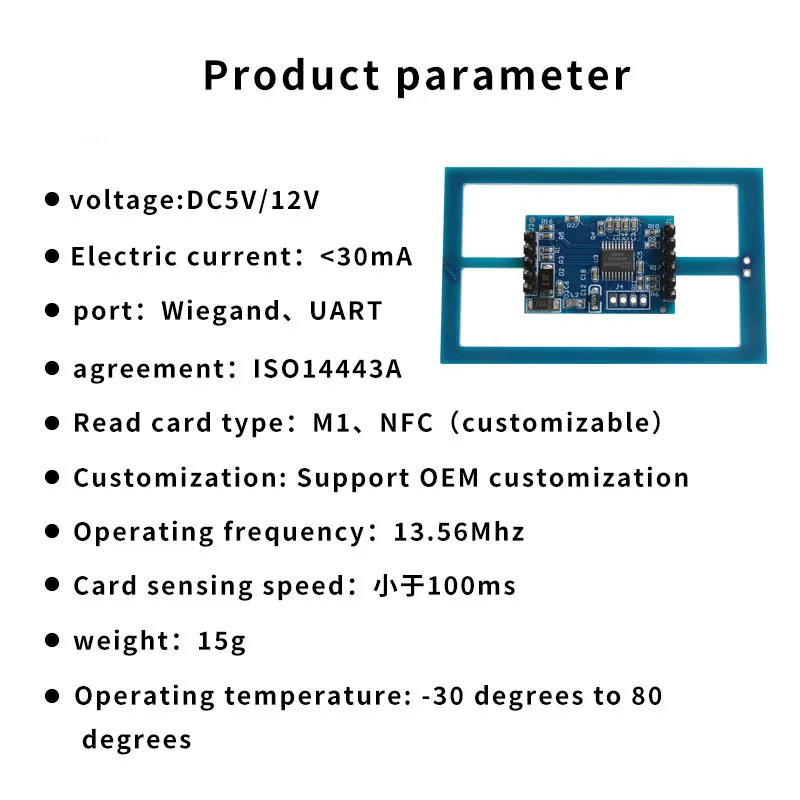 Product parameter

● voltage:DC5V/12V

● Electric current：<30mA

● port：Wiegand、UART

● agreement：ISO14443A

● Read card type：M1、NFC（customizable）

● Customization: Support OEM customization

● Operating frequency：13.56Mhz

● Card sensing speed：小于100ms

● weight：15g

● Operating temperature: -30 degrees to 80 degrees